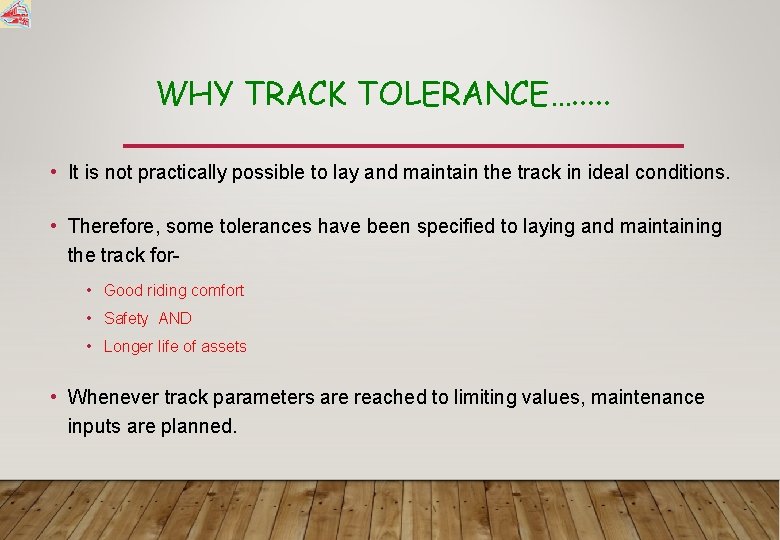 WHY TRACK TOLERANCE……..

• It is not practically possible to lay and maintain the track in ideal conditions.

• Therefore, some tolerances have been specified to laying and maintaining the track for-

• Good riding comfort
• Safety AND
• Longer life of assets

• Whenever track parameters are reached to limiting values, maintenance inputs are planned.